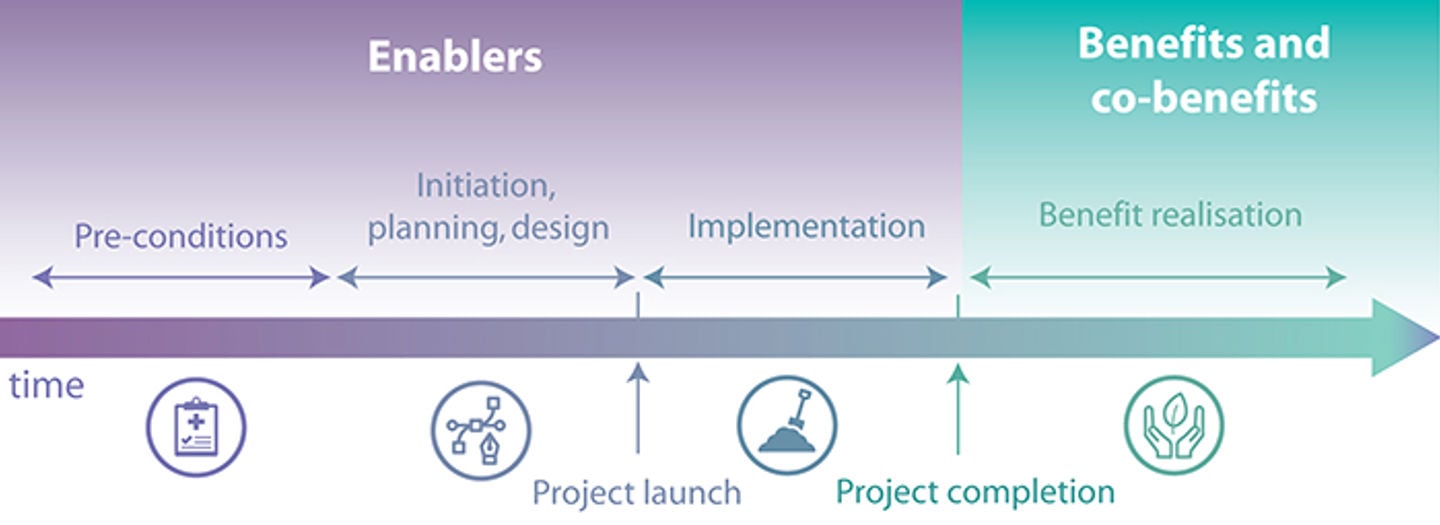 Enablers

Benefits and co-benefits

Pre-conditions

Initiation, planning, design

Implementation

Benefit realisation

time

Project launch

Project completion